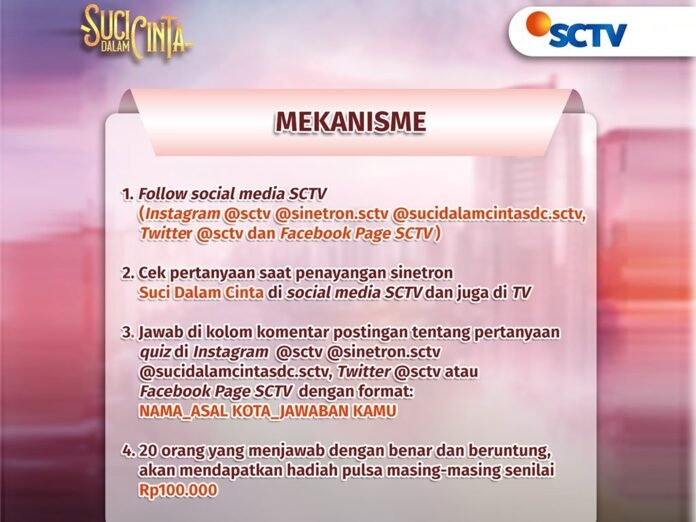 SUCI DALAM CINTA

SCTV

MEKANISME

1. Follow social media SCTV (Instagram @sctv @sinetron.sctv @sucidalamcintasdc.sctv, Twitter @sctv dan Facebook Page SCTV)

2. Cek pertanyaan saat penayangan sinetron Suci Dalam Cinta di social media SCTV dan juga di TV

3. Jawab di kolom komentar postingan tentang pertanyaan quiz di Instagram @sctv @sinetron.sctv @sucidalamcintasdc.sctv, Twitter @sctv atau Facebook Page SCTV dengan format: NAMA_ASAL KOTA_JAWABAN KAMU

4. 20 orang yang menjawab dengan benar dan beruntung, akan mendapatkan hadiah pulsa masing-masing senilai Rp100.000